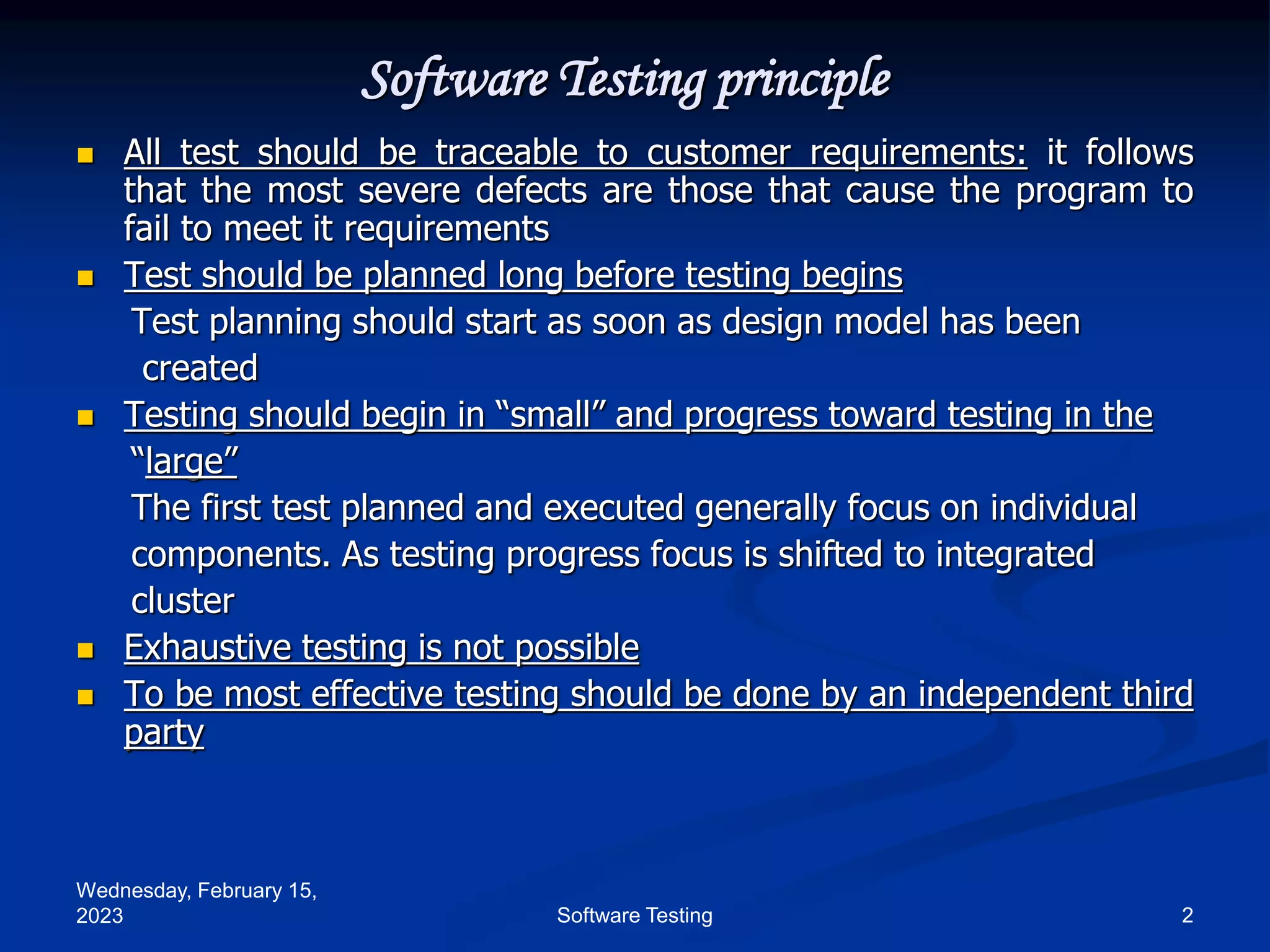 Software Testing principle

- All test should be traceable to customer requirements: it follows that the most severe defects are those that cause the program to fail to meet it requirements
- Test should be planned long before testing begins

Test planning should start as soon as design model has been created

- Testing should begin in “small” and progress toward testing in the “large”

The first test planned and executed generally focus on individual components. As testing progress focus is shifted to integrated cluster

- Exhaustive testing is not possible
- To be most effective testing should be done by an independent third party

Wednesday, February 15, 2023

Software Testing

2